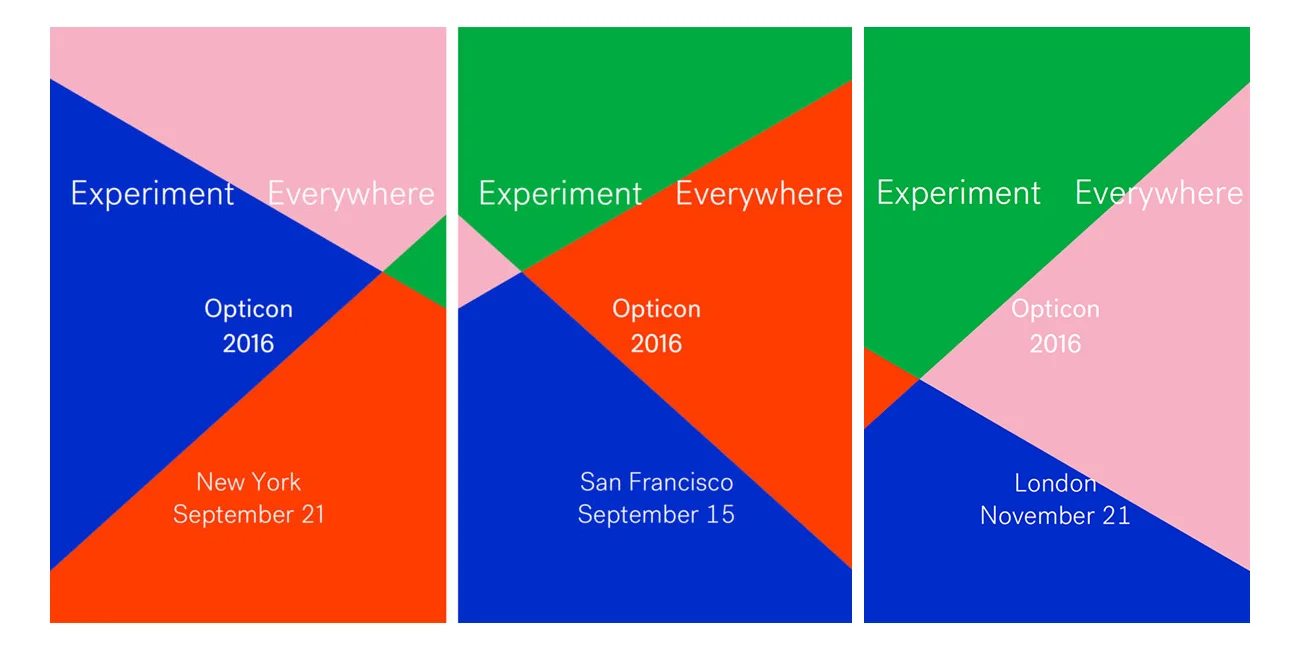 Experiment Everywhere

Opticon
2016

New York
September 21

Experiment Everywhere

Opticon
2016

San Francisco
September 15

Experiment Everywhere

Opticon
2016

London
November 21